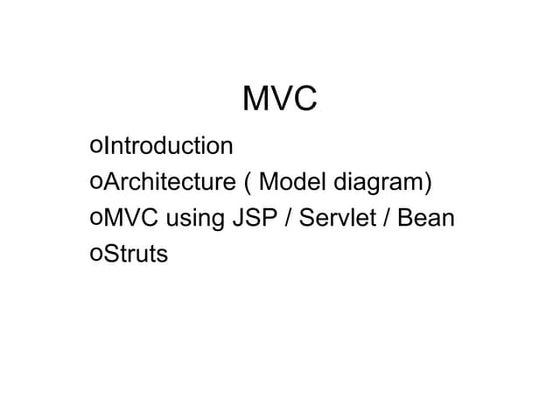 MVC

oIntroduction
oArchitecture ( Model diagram)
oMVC using JSP / Servlet / Bean
oStruts